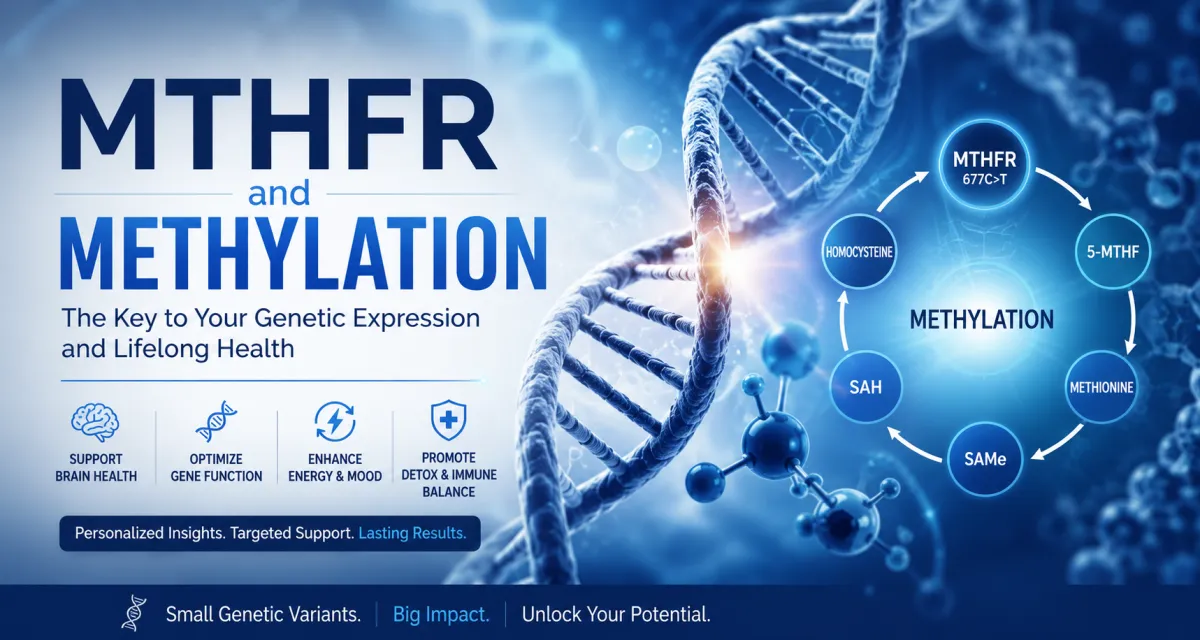 MTHFR
and
METHYLATION

The Key to Your Genetic Expression and Lifelong Health

SUPPORT BRAIN HEALTH

OPTIMIZE GENE FUNCTION

ENHANCE ENERGY & MOOD

PROMOTE DETOX & IMMUNE BALANCE

Personalized Insights. Targeted Support. Lasting Results.

MTHFR
677C>T

5-MTHF

METHIONINE

SAMe

SAH

HOMOCYSTEINE

METHYLATION

Small Genetic Variants. | Big Impact. | Unlock Your Potential.